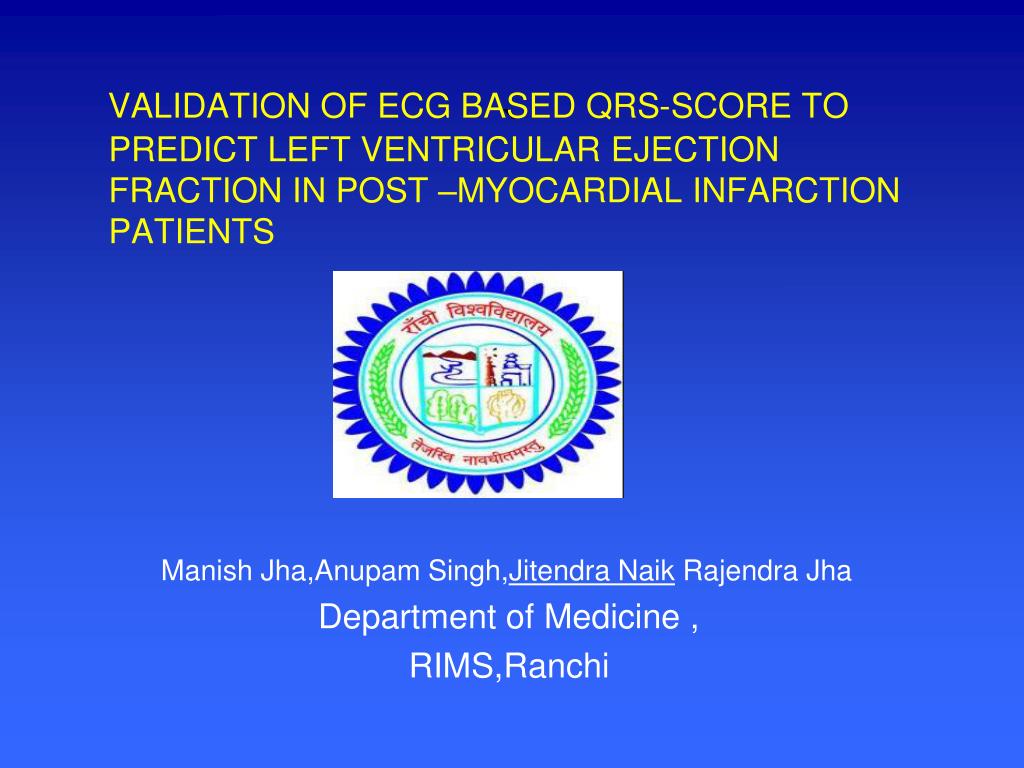 VALIDATION OF ECG BASED QRS-SCORE TO PREDICT LEFT VENTRICULAR EJECTION FRACTION IN POST –MYOCARDIAL INFARCTION PATIENTS

राँची विश्वविद्यालय

तेजस्वि नावधीतमस्तु

Manish Jha,Anupam Singh,Jitendra Naik Rajendra Jha

Department of Medicine ,

RIMS,Ranchi